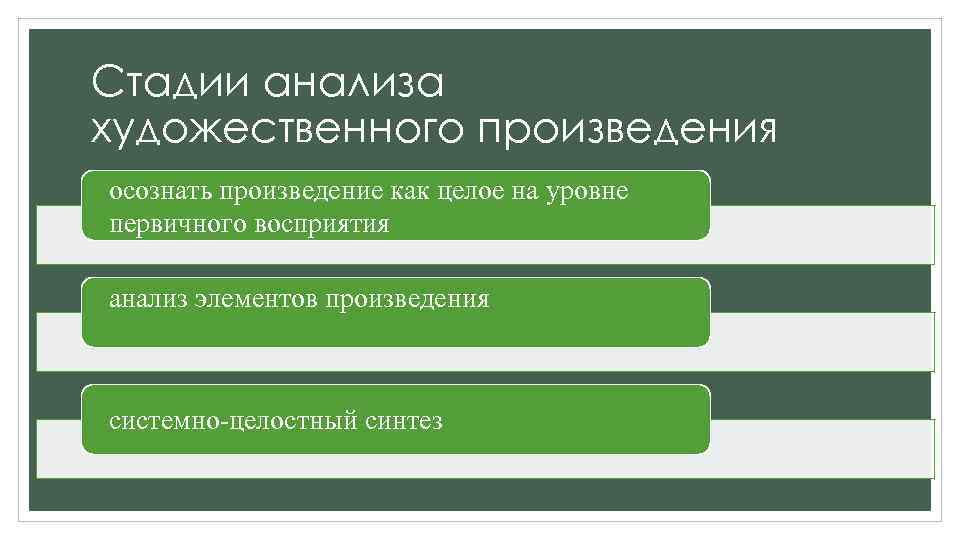 Стадии анализа художественного произведения

осознать произведение как целое на уровне первичного восприятия

анализ элементов произведения

системно-целостный синтез